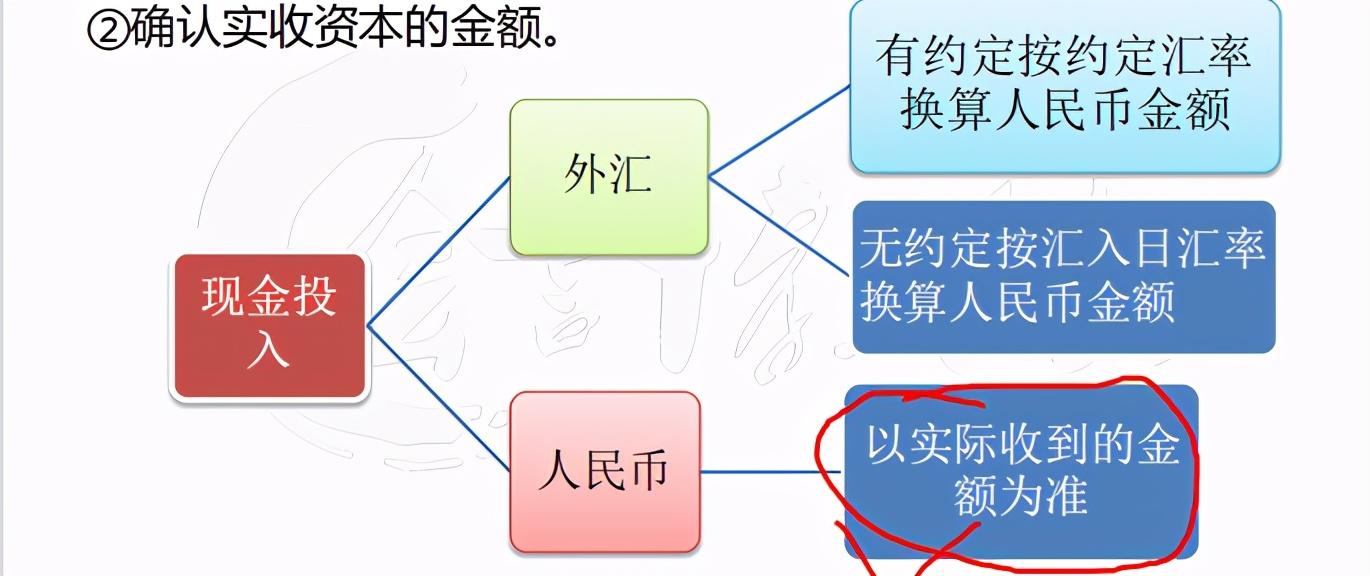 ②确认实收资本的金额。

现金投入

外汇

有约定按约定汇率换算人民币金额

无约定按汇入日汇率换算人民币金额

人民币

以实际收到的金额为准